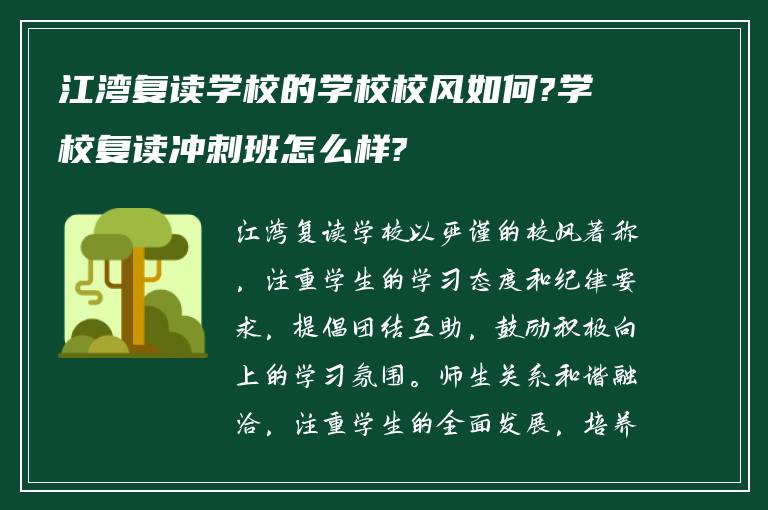 江湾复读学校的学校校风如何?学校复读冲刺班怎么样?

江湾复读学校以严谨的校风著称，注重学生的学习态度和纪律要求，提倡团结互助，鼓励积极向上的学习氛围。师生关系和谐融洽，注重学生的全面发展，培养